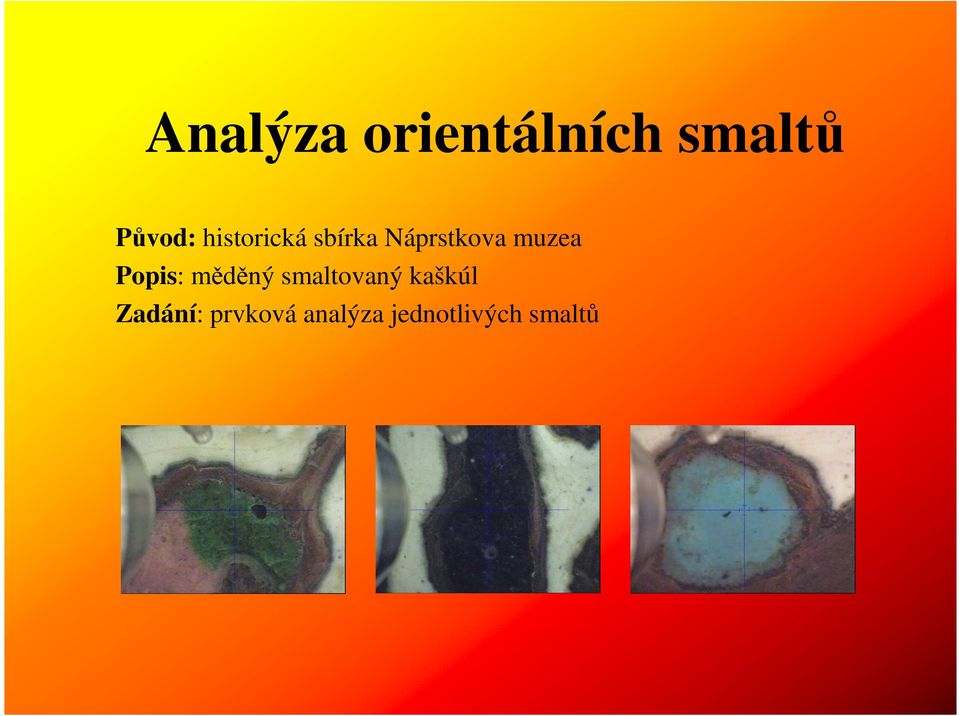 Analýza orientálních smaltů

Původ: historická sbírka Náprstkova muzea
Popis: měděný smaltovaný kaškúl
Zadání: prvková analýza jednotlivých smaltů